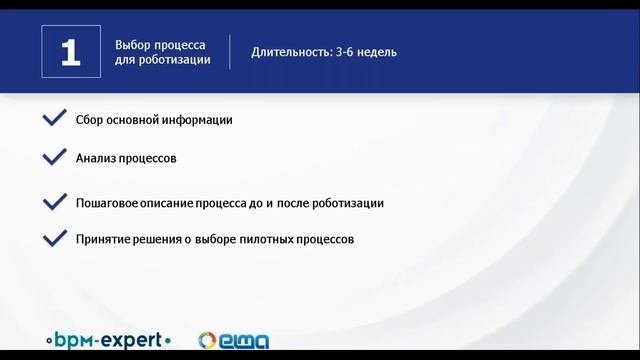 1

Выбор процесса для роботизации

Длительность: 3-6 недель

Сбор основной информации

Анализ процессов

Пошаговое описание процесса до и после роботизации

Принятие решения о выборе пилотных процессов

bpm-expert

elma